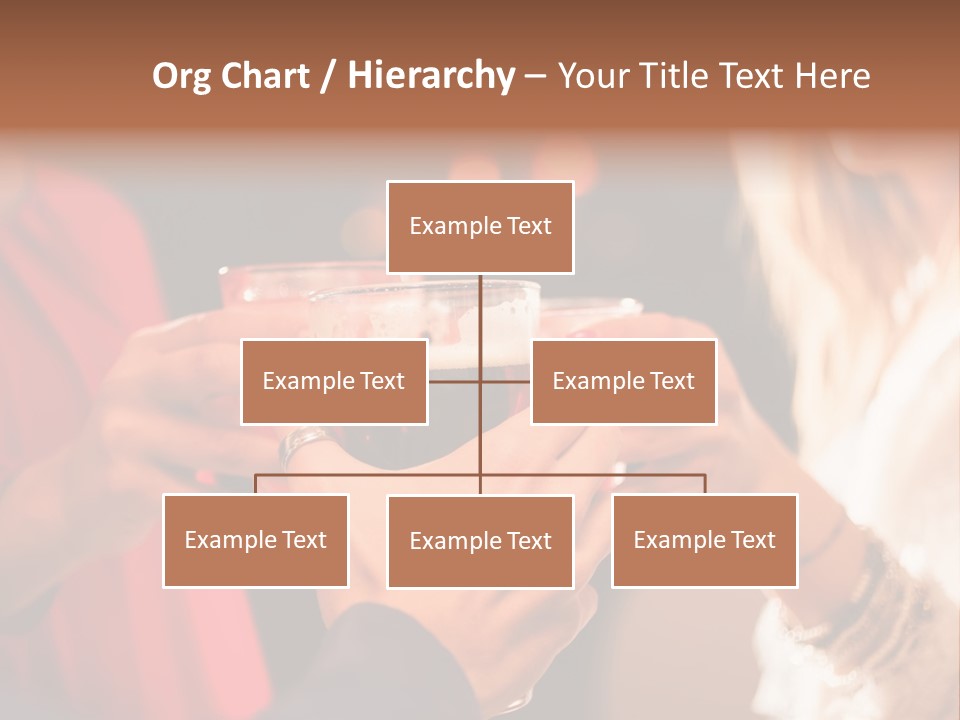 Org Chart / Hierarchy – Your Title Text Here

Example Text

Example Text

Example Text

Example Text

Example Text

Example Text